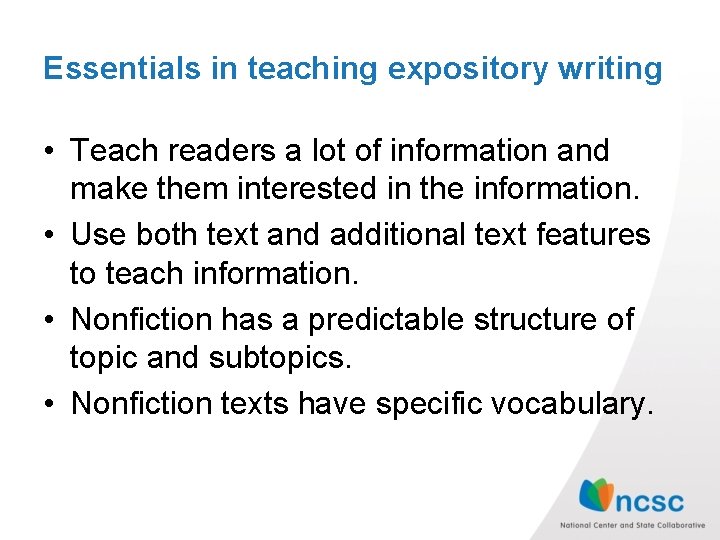 Essentials in teaching expository writing

• Teach readers a lot of information and make them interested in the information.
• Use both text and additional text features to teach information.
• Nonfiction has a predictable structure of topic and subtopics.
• Nonfiction texts have specific vocabulary.

ncsc
National Center and State Collaborative